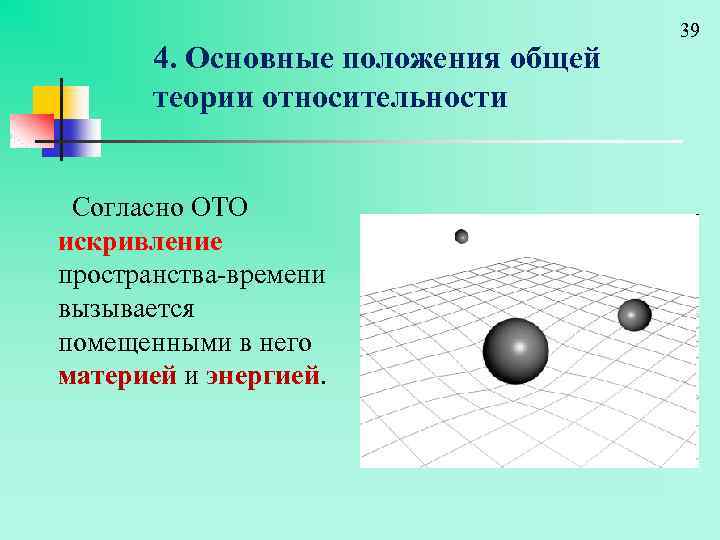 39

4. Основные положения общей теории относительности

Согласно ОТО искривление пространства-времени вызывается помещенными в него материей и энергией.